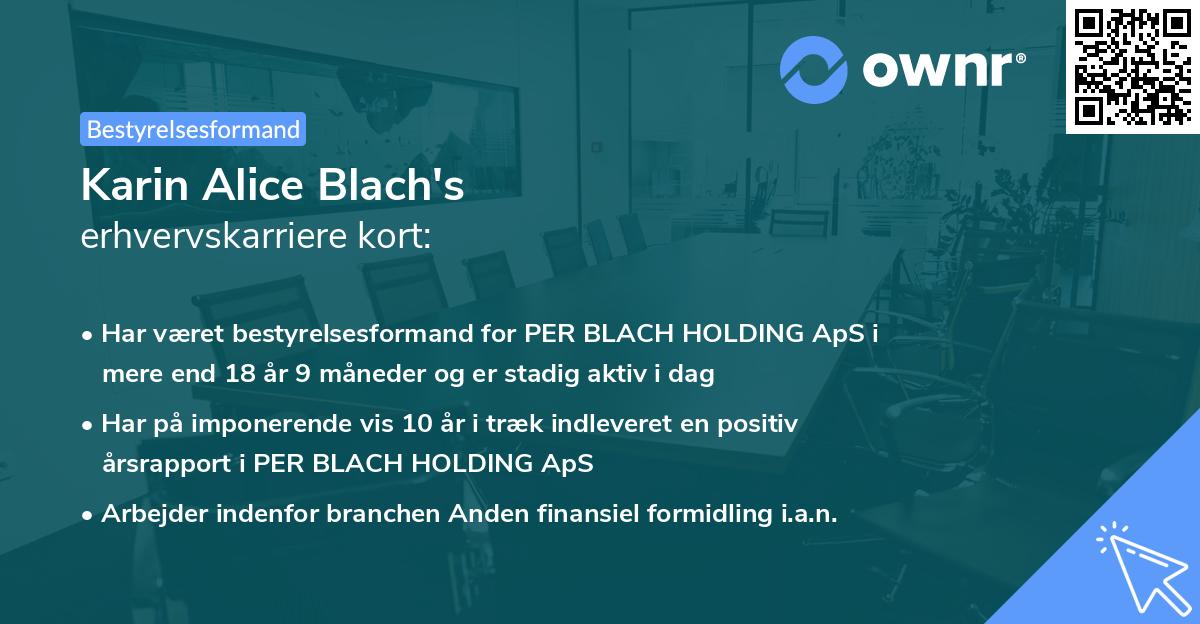 ownr®

Bestyrelsesformand

Karin Alice Blach's
erhvervskarriere kort:

• Har været bestyrelsesformand for PER BLACH HOLDING ApS i mere end 18 år 9 måneder og er stadig aktiv i dag

• Har på imponerende vis 10 år i træk indleveret en positiv årsrapport i PER BLACH HOLDING ApS

• Arbejder indenfor branchen Anden finansiel formidling i.a.n.